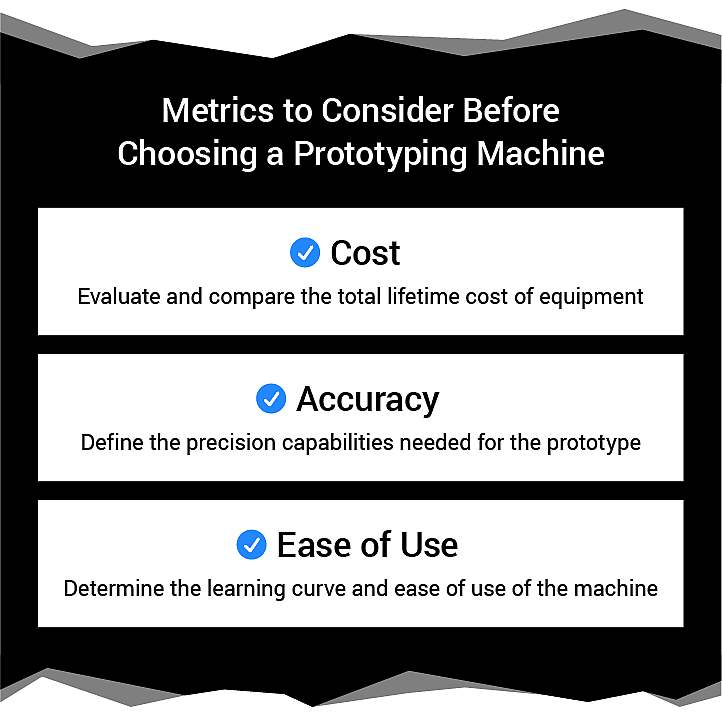 Metrics to Consider Before Choosing a Prototyping Machine

Cost
Evaluate and compare the total lifetime cost of equipment

Accuracy
Define the precision capabilities needed for the prototype

Ease of Use
Determine the learning curve and ease of use of the machine